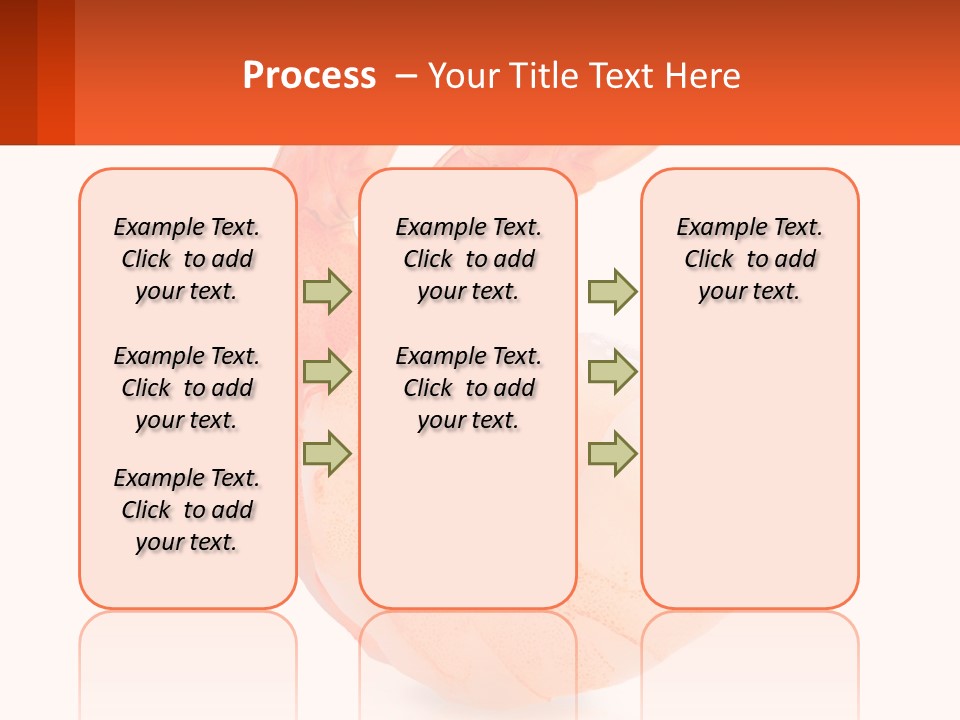 Process – Your Title Text Here

Example Text. Click to add your text.

Example Text. Click to add your text.

Example Text. Click to add your text.

Example Text. Click to add your text.

Example Text. Click to add your text.

Example Text. Click to add your text.